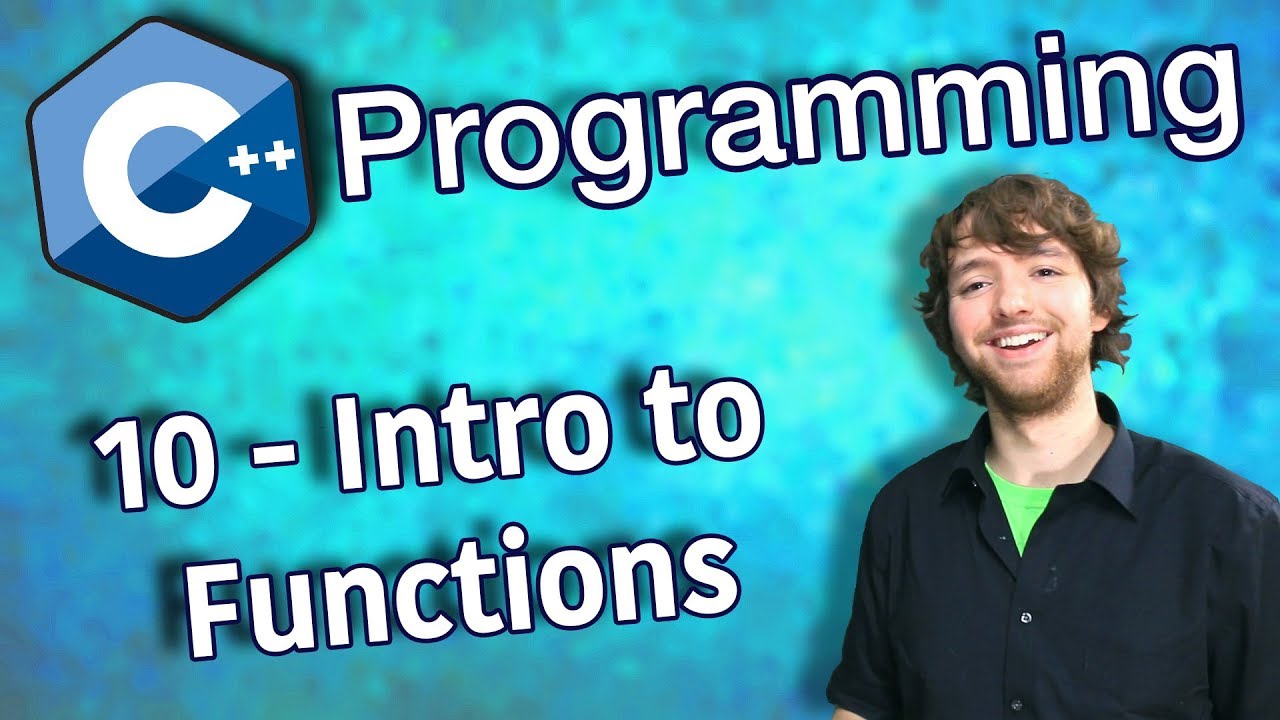 C++ Programming

10 - Intro to Functions